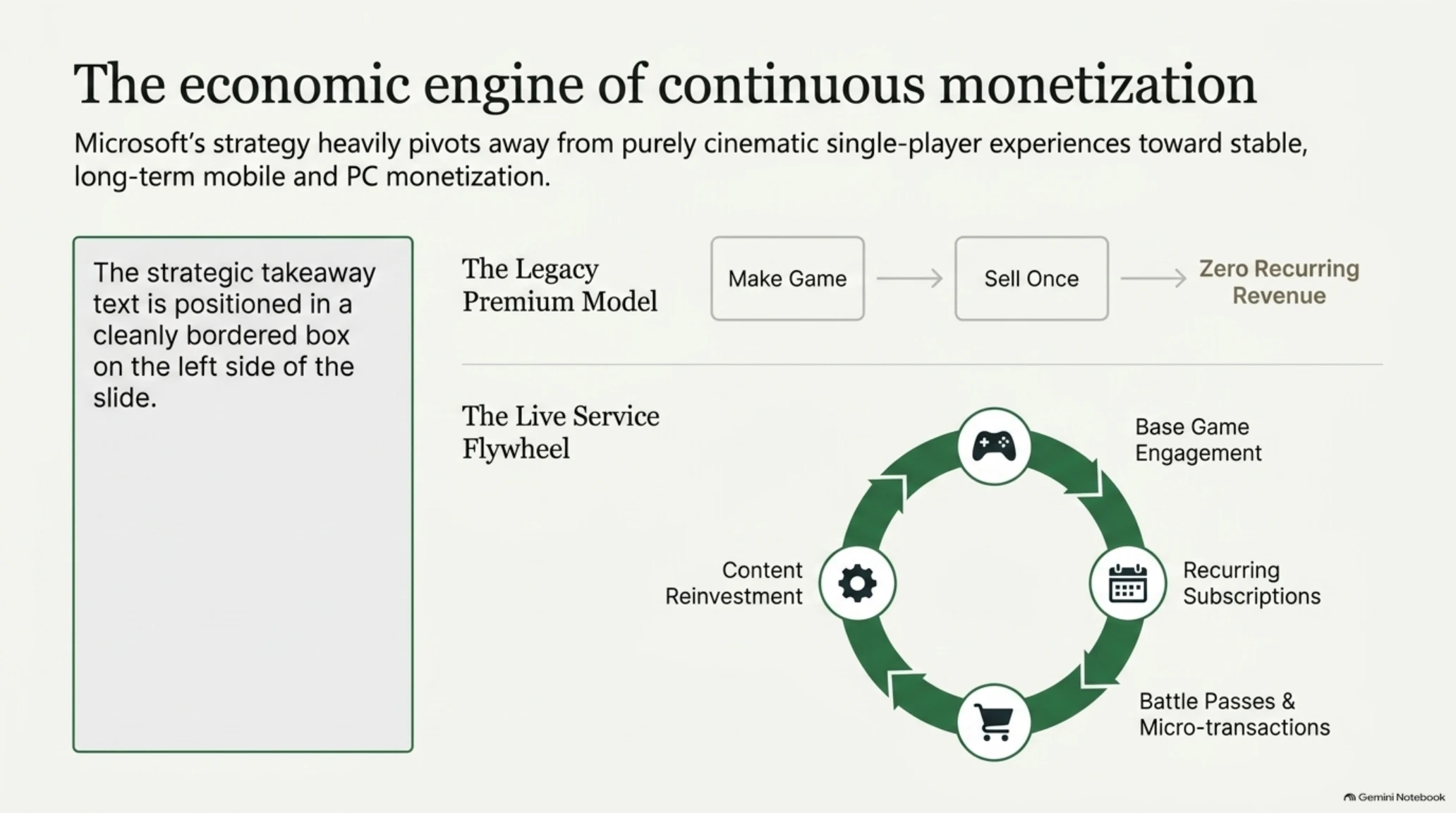 The economic engine of continuous monetization

Microsoft's strategy heavily pivots away from purely cinematic single-player experiences toward stable, long-term mobile and PC monetization.

The strategic takeaway text is positioned in a cleanly bordered box on the left side of the slide.

The Legacy Premium Model

Make Game

Sell Once

Zero Recurring Revenue

The Live Service Flywheel

Base Game Engagement

Recurring Subscriptions

Battle Passes & Micro-transactions

Content Reinvestment

Gemini Notebook